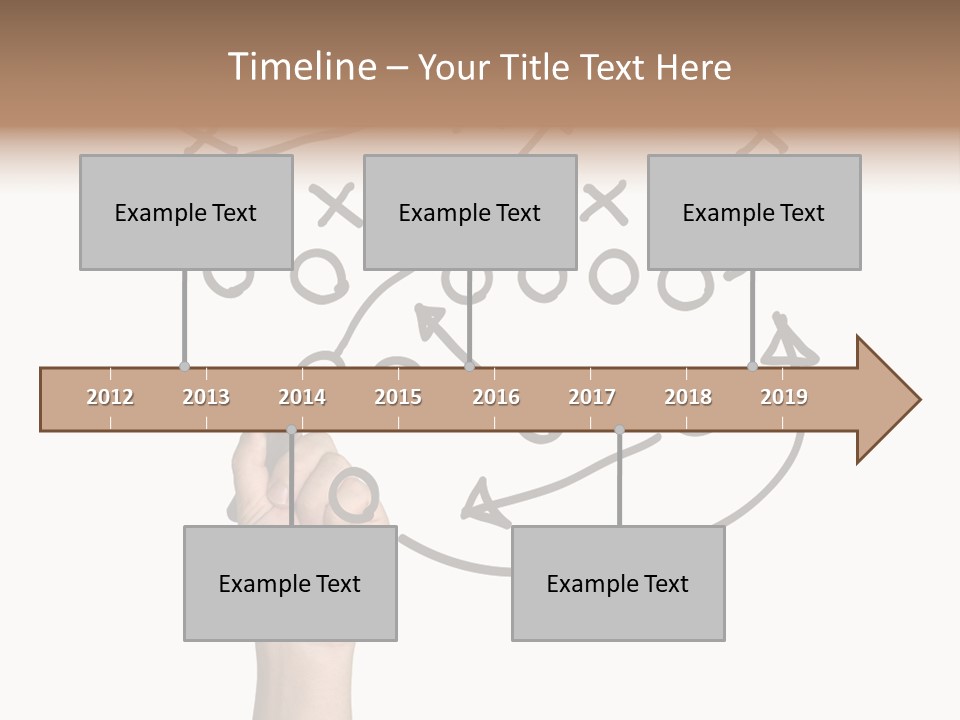 Timeline – Your Title Text Here

Example Text

Example Text

Example Text

2012 2013 2014 2015 2016 2017 2018 2019

Example Text

Example Text